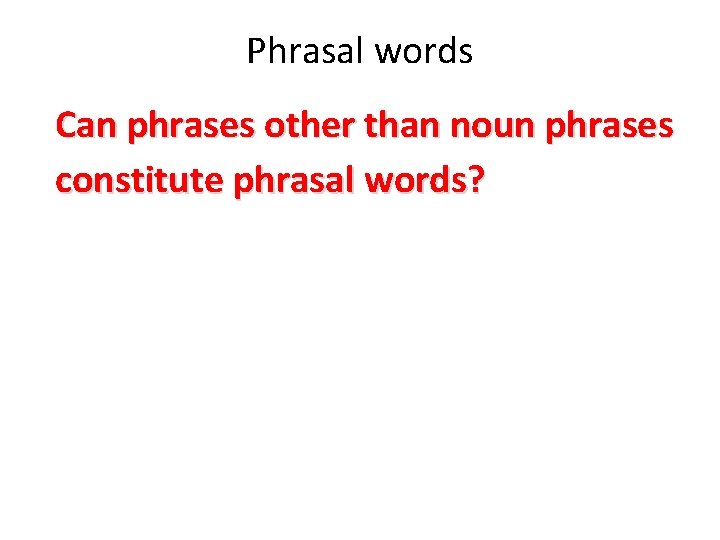 Phrasal words

Can phrases other than noun phrases constitute phrasal words?